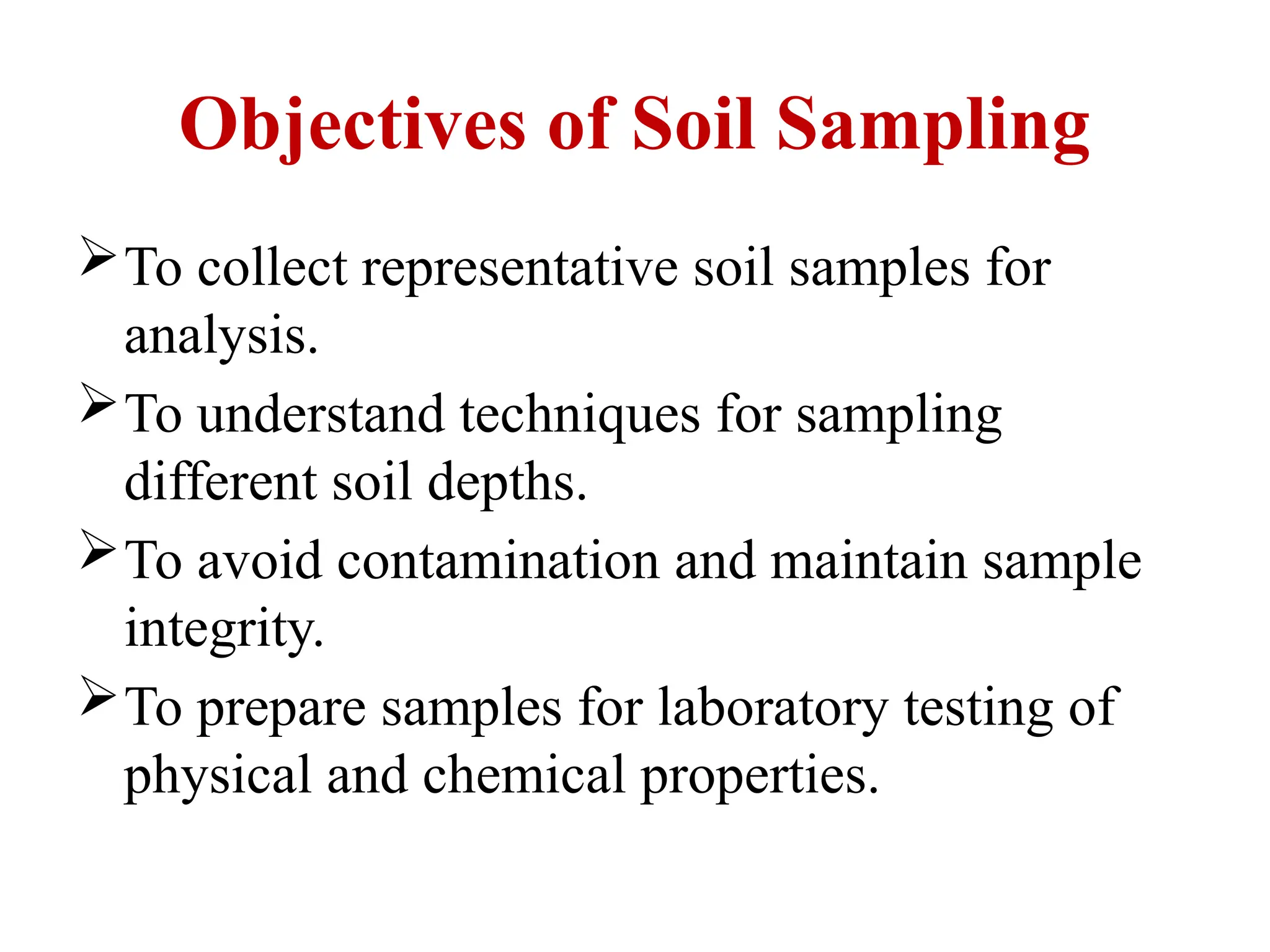 Objectives of Soil Sampling

➢ To collect representative soil samples for analysis.

➢ To understand techniques for sampling different soil depths.

➢ To avoid contamination and maintain sample integrity.

➢ To prepare samples for laboratory testing of physical and chemical properties.